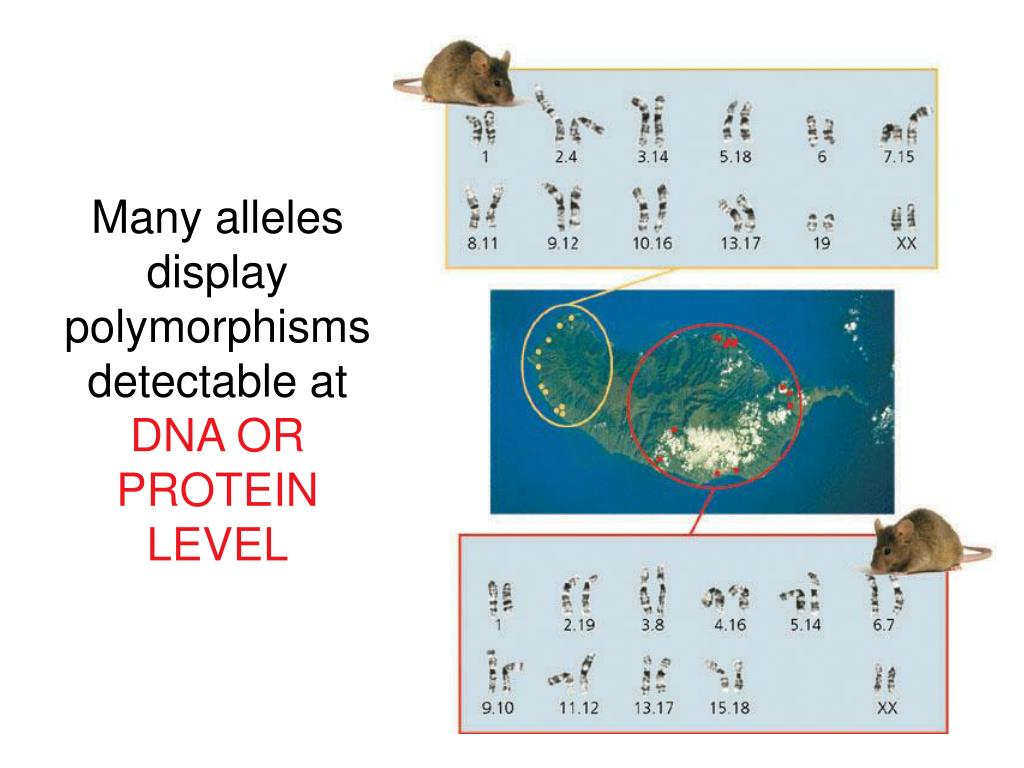 Many alleles display polymorphisms detectable at DNA OR PROTEIN LEVEL

1 2.4 3.14 5.18 6 7.15
8.11 9.12 10.16 13.17 19 XX

1 2.19 3.8 4.16 5.14 6.7
9.10 11.12 13.17 15.18 XX